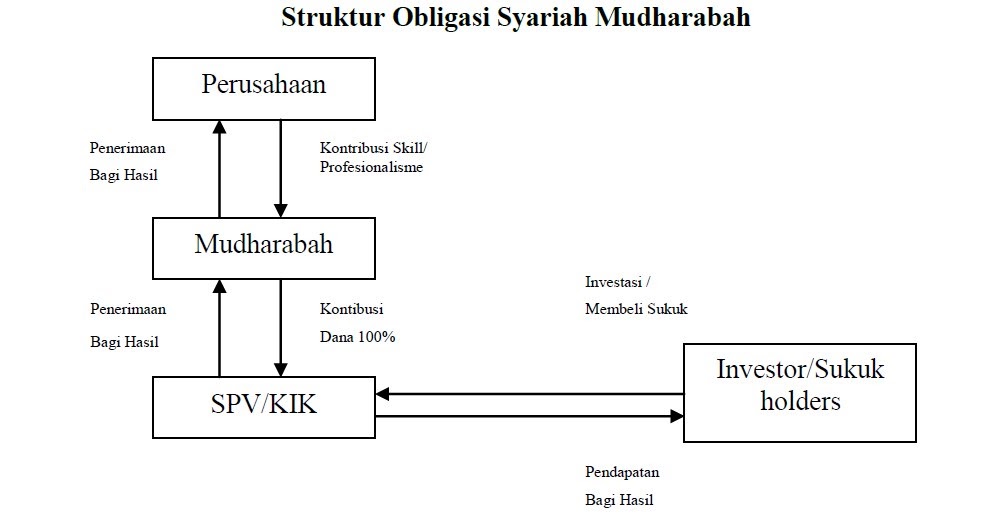 Struktur Obligasi Syariah Mudharabah

Perusahaan

Penerimaan Bagi Hasil

Kontribusi Skill/ Profesionalisme

Mudharabah

Penerimaan Bagi Hasil

Kontibusi Dana 100%

Investasi / Membeli Sukuk

SPV/KIK

Investor/Sukuk holders

Pendapatan Bagi Hasil